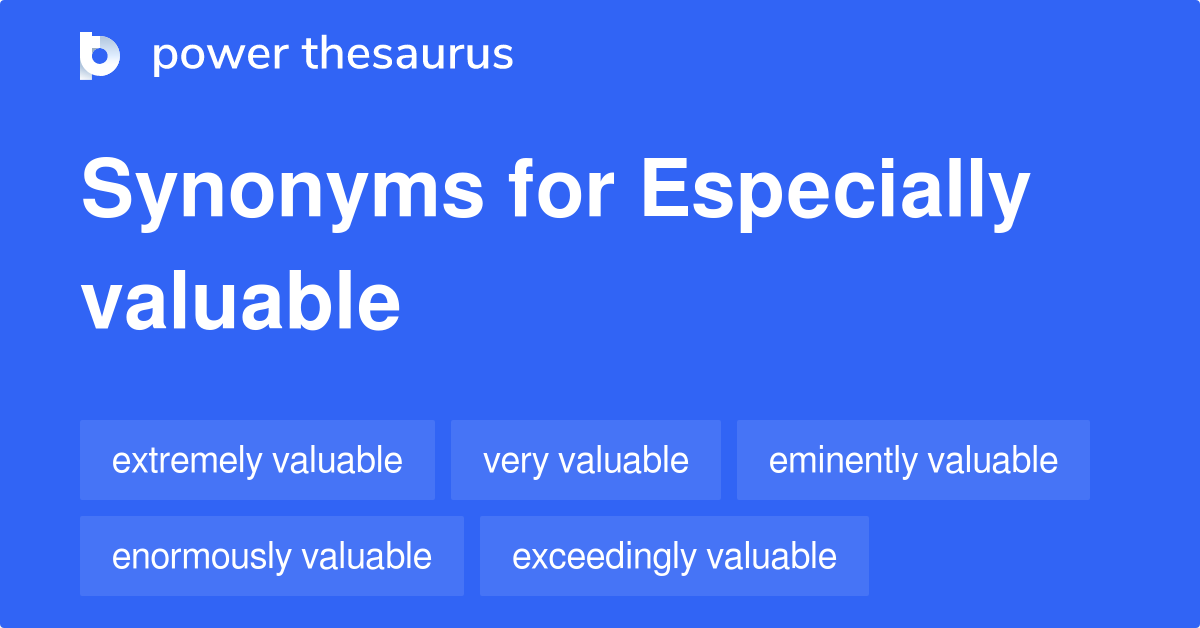 power thesaurus

Synonyms for Especially valuable

extremely valuable
very valuable
eminently valuable
enormously valuable
exceedingly valuable